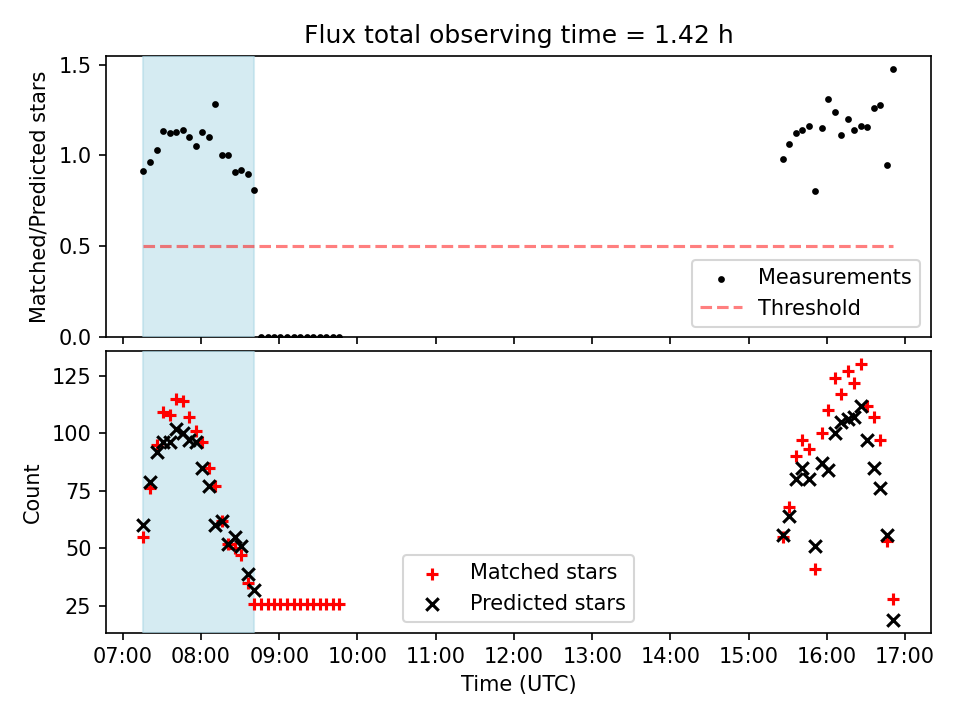 Flux total observing time = 1.42 h

Matched/Predicted stars

1.5
1.0
0.5
0.0

Measurements
Threshold

Count

125
100
75
50
25

Matched stars
Predicted stars

07:00 08:00 09:00 10:00 11:00 12:00 13:00 14:00 15:00 16:00 17:00

Time (UTC)